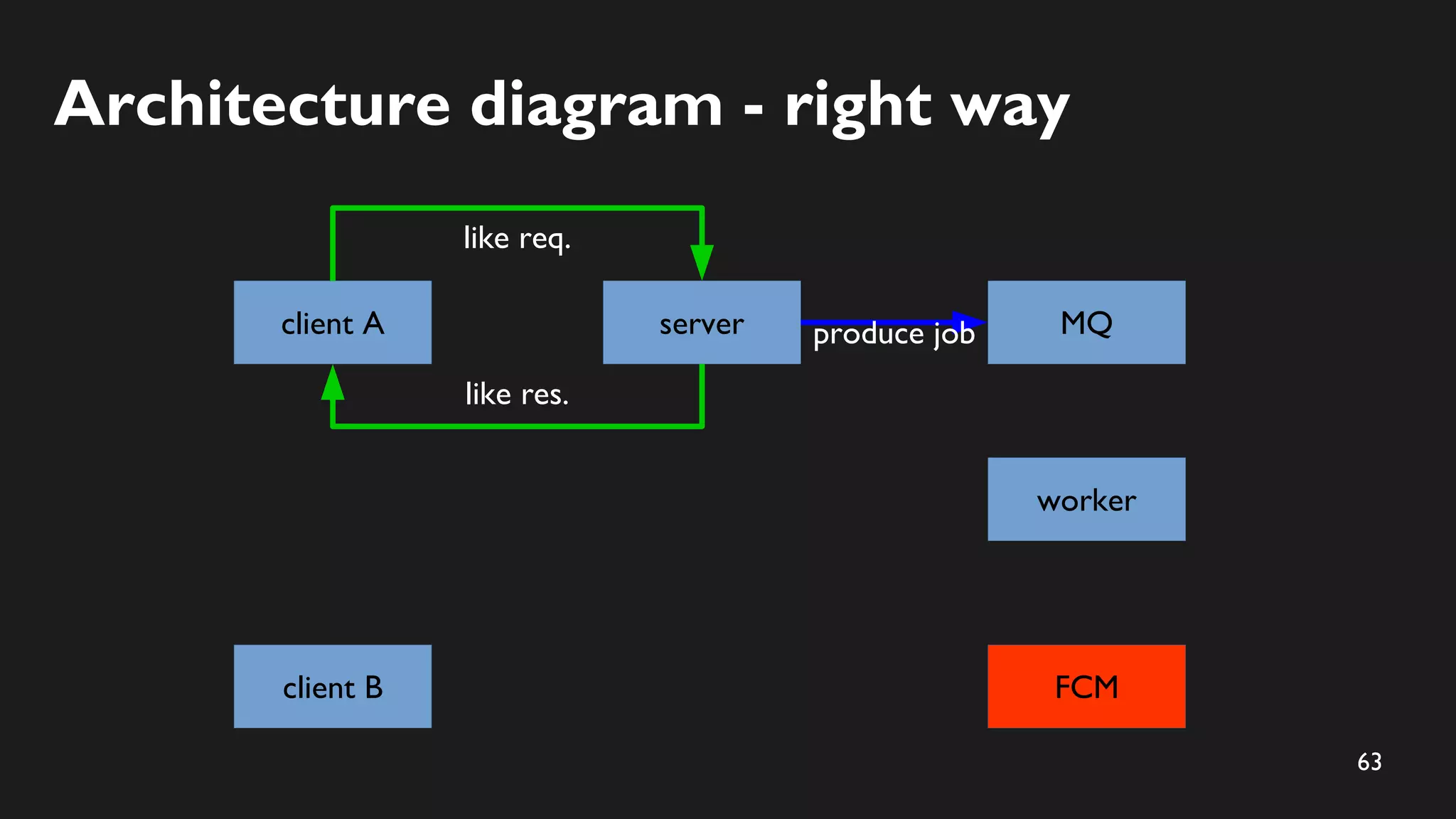 Architecture diagram - right way

like req.

client A

server

produce job

MQ

like res.

worker

client B

FCM

63